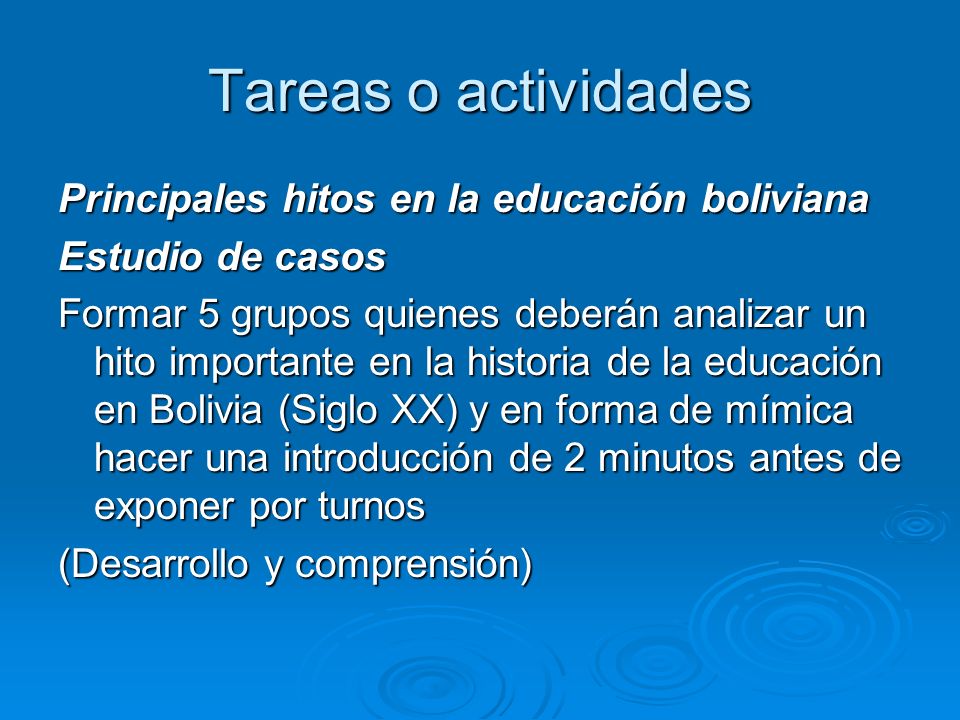 Tareas o actividades

Principales hitos en la educación boliviana

Estudio de casos

Formar 5 grupos quienes deberán analizar un hito importante en la historia de la educación en Bolivia (Siglo XX) y en forma de mímica hacer una introducción de 2 minutos antes de exponer por turnos

(Desarrollo y comprensión)